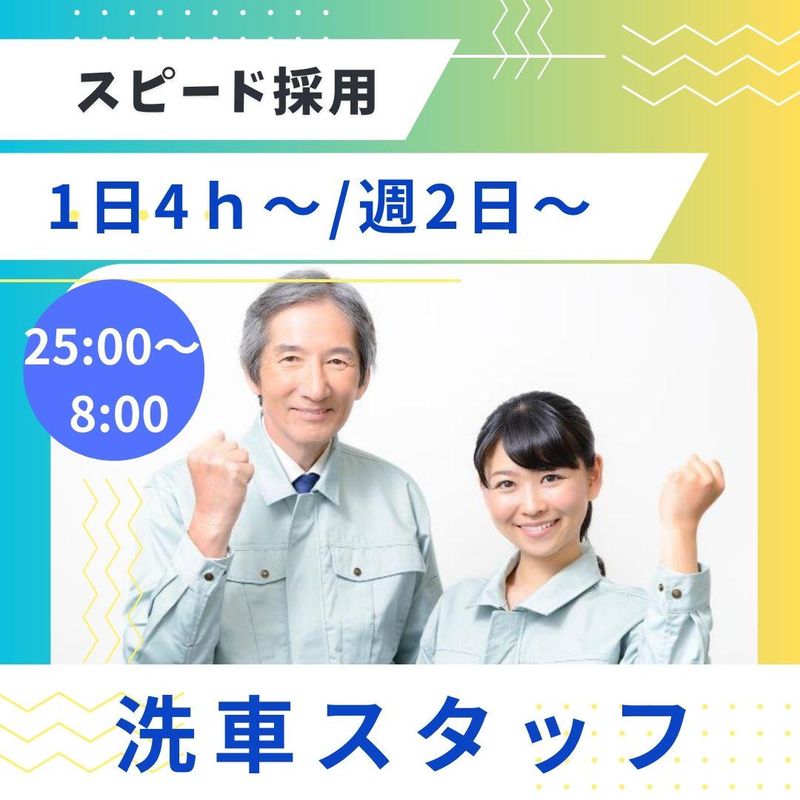 スピード採用

1日4ｈ～/週2日～

25:00～8:00

洗車スタッフ